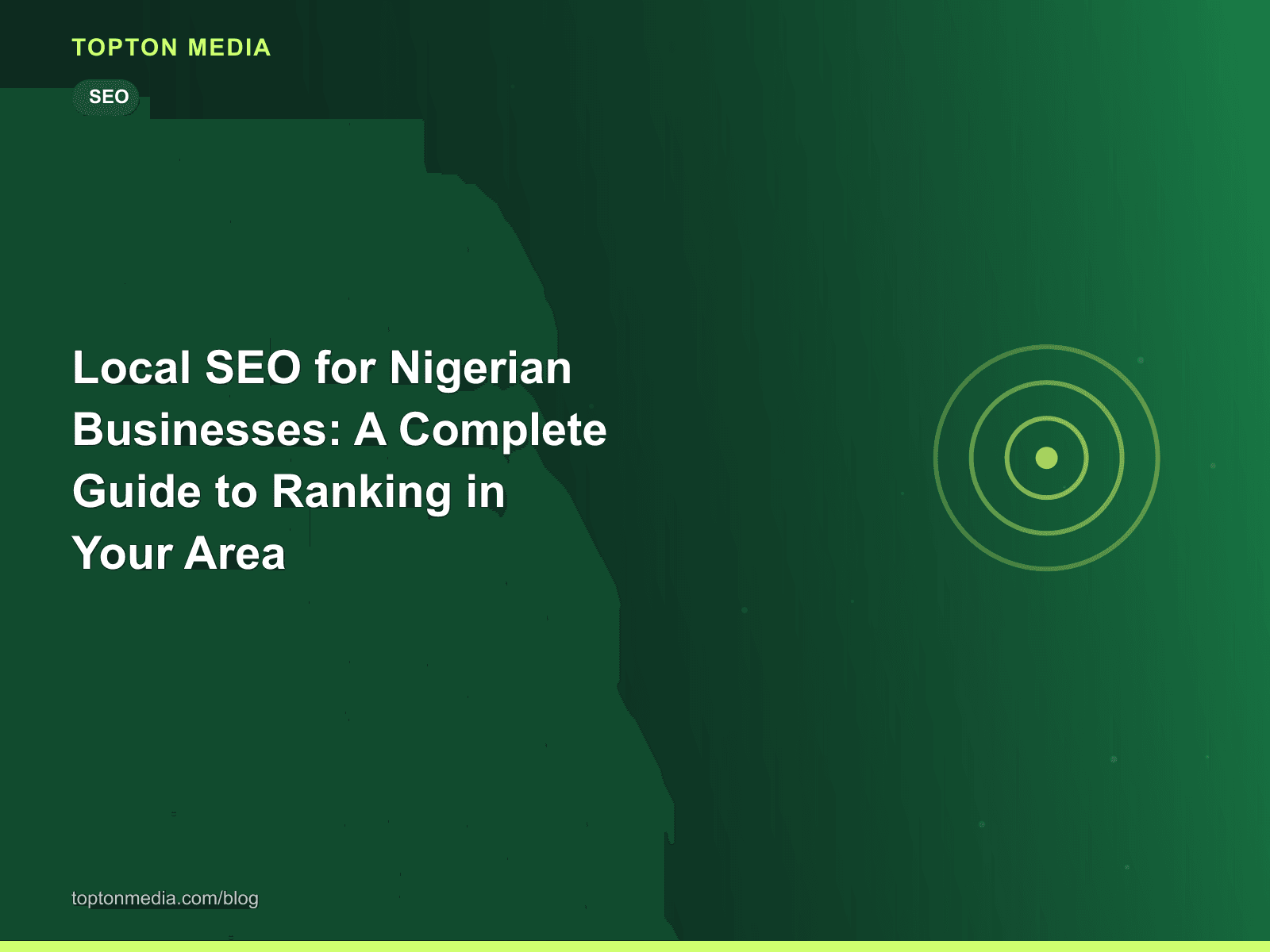 TOPTON MEDIA

SEO

Local SEO for Nigerian Businesses: A Complete Guide to Ranking in Your Area

toptonmedia.com/blog